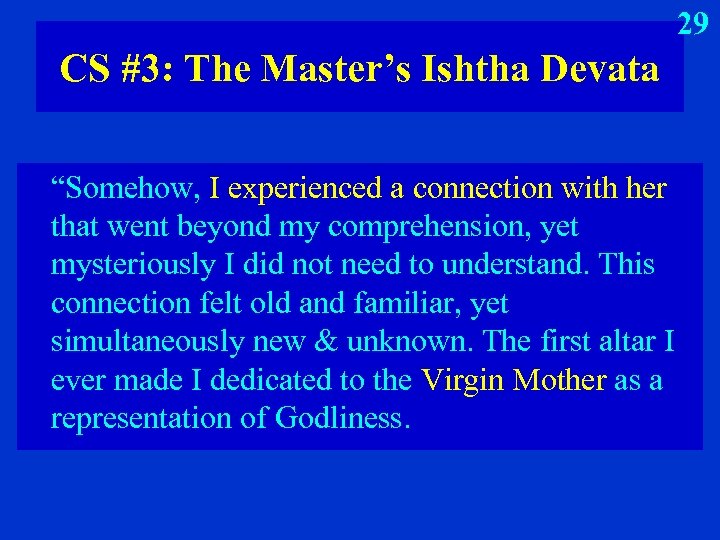 29

CS #3: The Master's Ishtha Devata

"Somehow, I experienced a connection with her that went beyond my comprehension, yet mysteriously I did not need to understand. This connection felt old and familiar, yet simultaneously new & unknown. The first altar I ever made I dedicated to the Virgin Mother as a representation of Godliness.